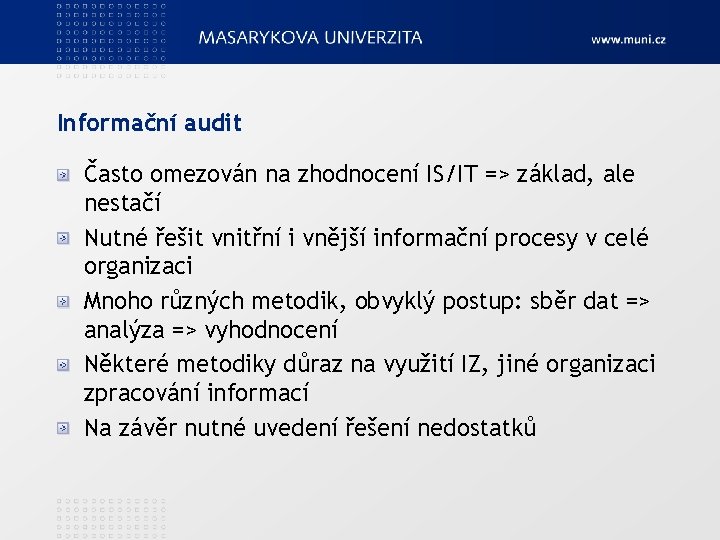 MASARYKOVA UNIVERZITA

www.muni.cz

Informační audit

Často omezován na zhodnocení IS/IT => základ, ale nestačí

Nutné řešit vnitřní i vnější informační procesy v celé organizaci

Mnoho různých metodik, obvyklý postup: sběr dat => analýza => vyhodnocení

Některé metodiky důraz na využití IZ, jiné organizaci zpracování informací

Na závěr nutné uvedení řešení nedostatků